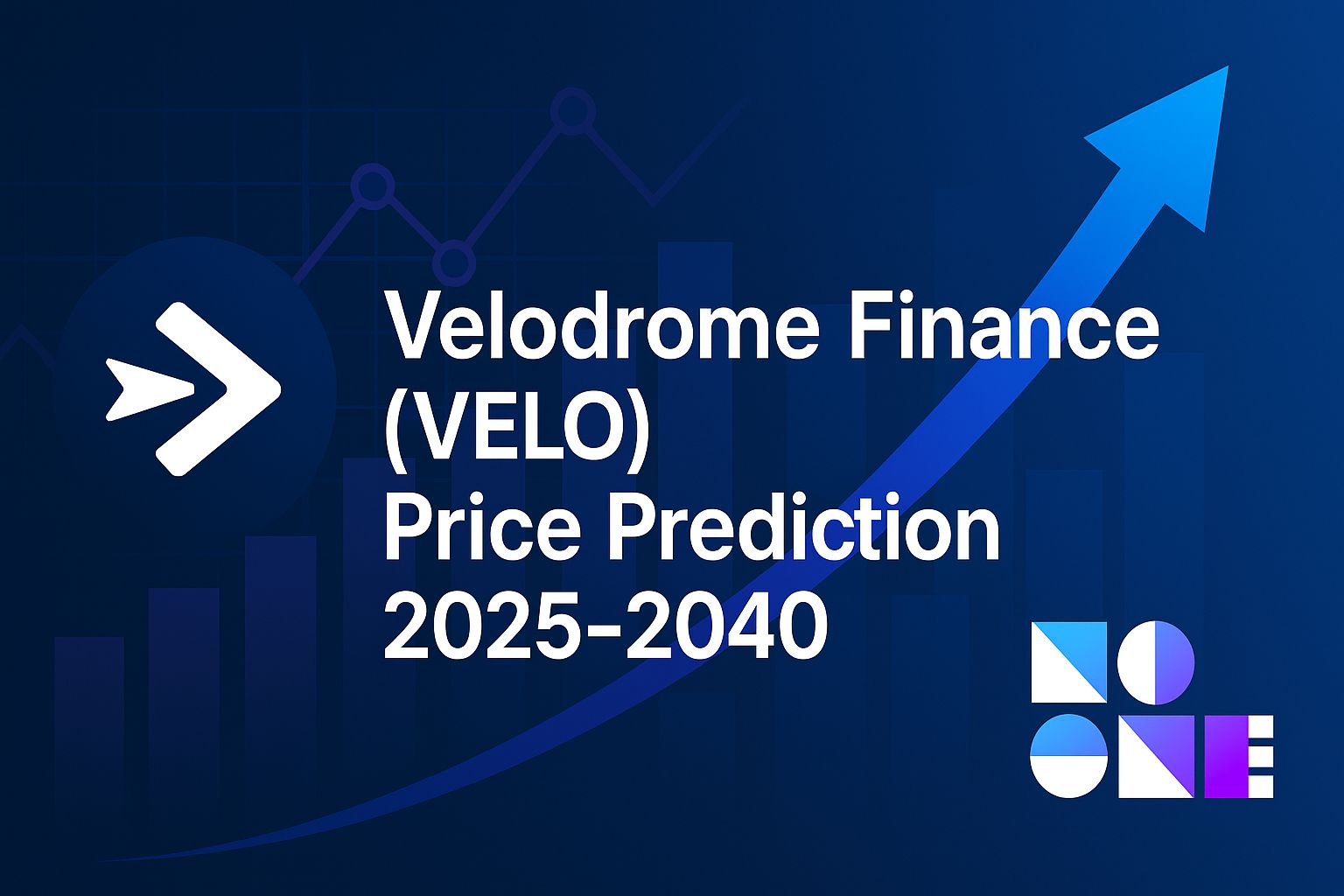 Velodrome Finance (VELO)
Price Prediction
2025-2040

NO
ONE